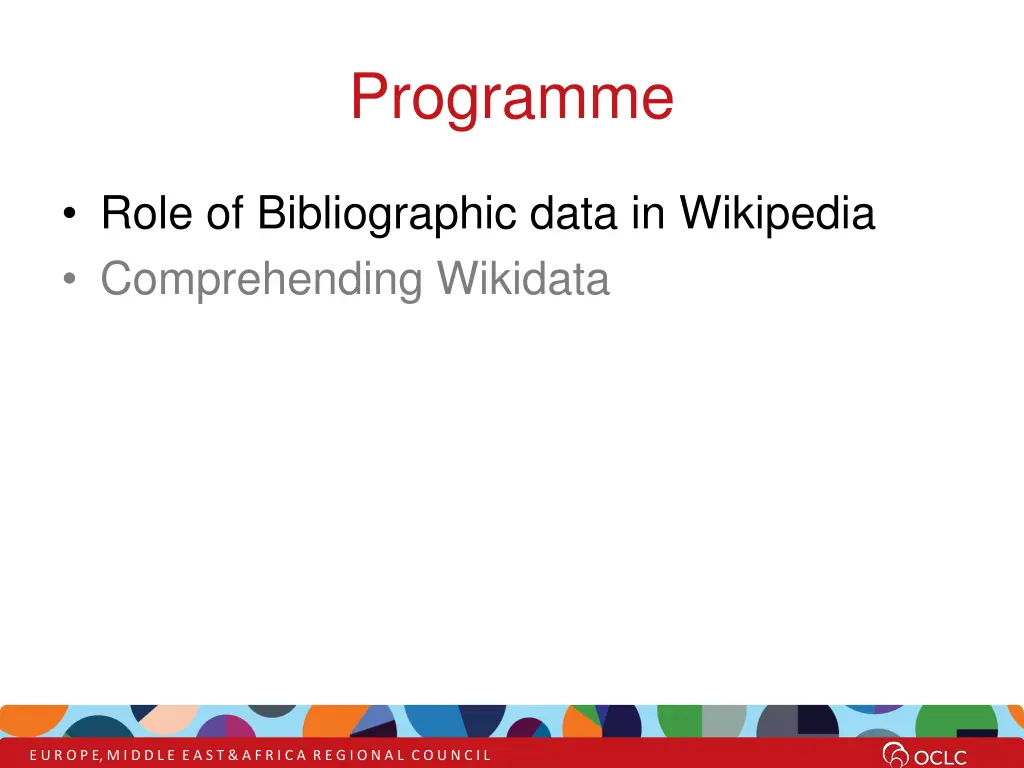 Programme

• Role of Bibliographic data in Wikipedia
• Comprehending Wikidata

EUROPE, MIDDLE EAST & AFRICA REGIONAL COUNCIL

OCLC